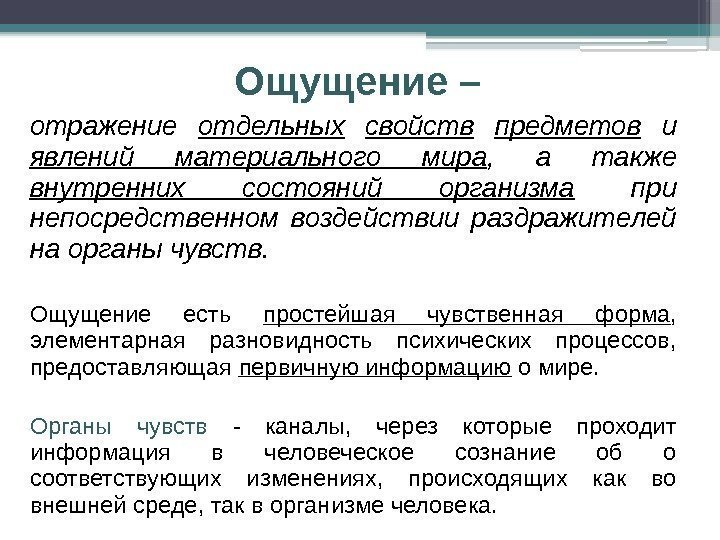 Ощущение –

отражение отдельных свойств предметов и явлений материального мира, а также внутренних состояний организма при непосредственном воздействии раздражителей на органы чувств.

Ощущение есть простейшая чувственная форма, элементарная разновидность психических процессов, предоставляющая первичную информацию о мире.

Органы чувств - каналы, через которые проходит информация в человеческое сознание об о соответствующих изменениях, происходящих как во внешней среде, так в организме человека.